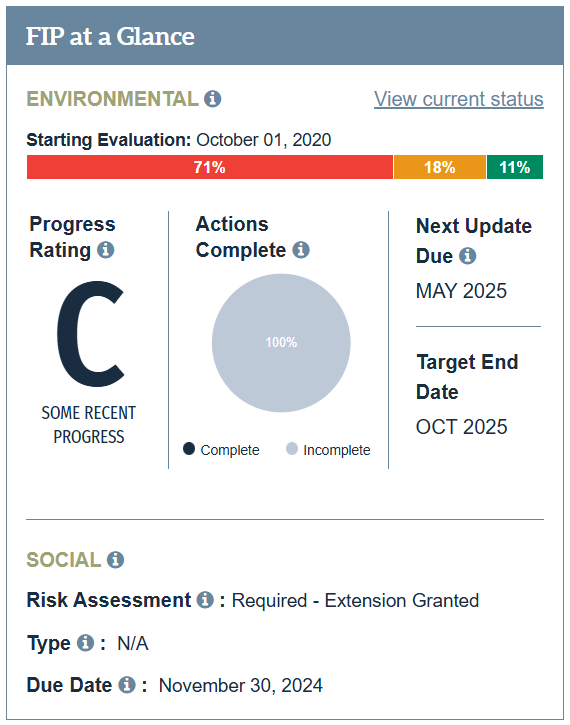 FIP at a Glance

ENVIRONMENTAL

View current status

Starting Evaluation: October 01, 2020

71%
18%
11%

Progress Rating

C

SOME RECENT PROGRESS

Actions Complete

100%

Complete
Incomplete

Next Update Due

MAY 2025

Target End Date

OCT 2025

SOCIAL

Risk Assessment : Required - Extension Granted

Type : N/A

Due Date : November 30, 2024